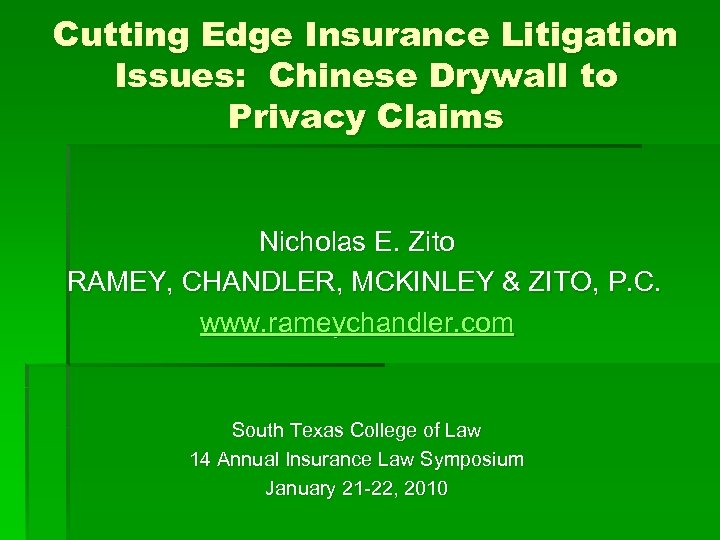 Cutting Edge Insurance Litigation Issues: Chinese Drywall to Privacy Claims

Nicholas E. Zito
RAMEY, CHANDLER, MCKINLEY & ZITO, P.C.
www.rameychandler.com

South Texas College of Law
14 Annual Insurance Law Symposium
January 21-22, 2010